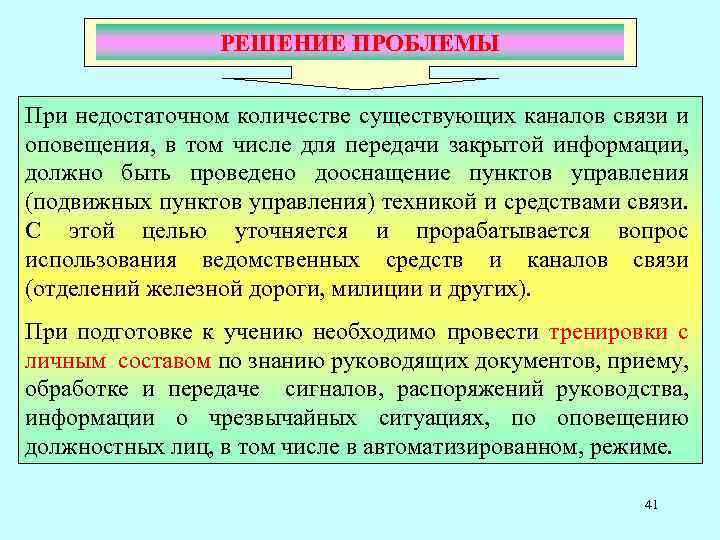 РЕШЕНИЕ ПРОБЛЕМЫ

При недостаточном количестве существующих каналов связи и оповещения, в том числе для передачи закрытой информации, должно быть проведено дооснащение пунктов управления (подвижных пунктов управления) техникой и средствами связи. С этой целью уточняется и прорабатывается вопрос использования ведомственных средств и каналов связи (отделений железной дороги, милиции и других).

При подготовке к учению необходимо провести тренировки с личным составом по знанию руководящих документов, приему, обработке и передаче сигналов, распоряжений руководства, информации о чрезвычайных ситуациях, по оповещению должностных лиц, в том числе в автоматизированном, режиме.

41